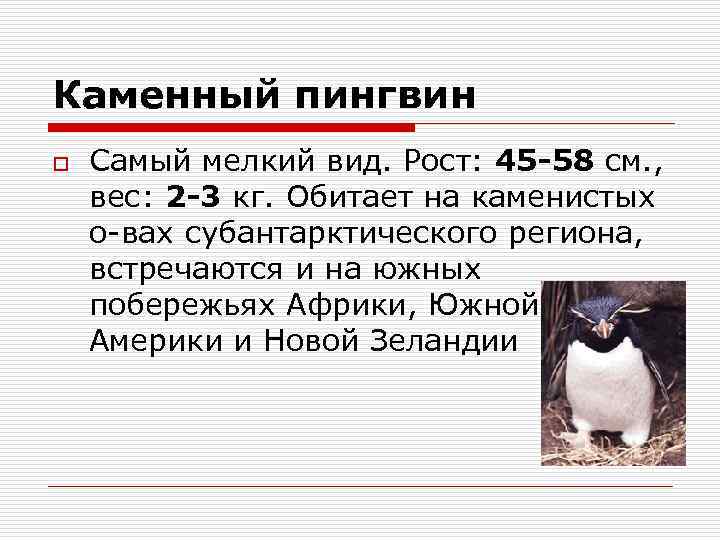 Каменный пингвин

Самый мелкий вид. Рост: 45-58 см., вес: 2-3 кг. Обитает на каменистых о-вах субантарктического региона, встречаются и на южных побережьях Африки, Южной Америки и Новой Зеландии